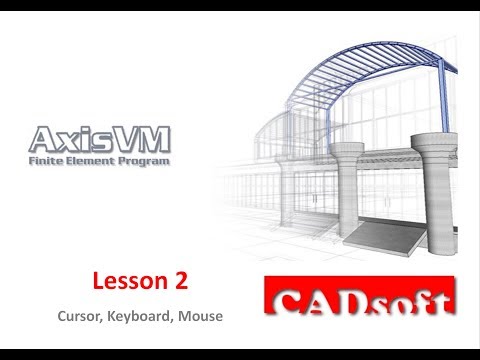 AxisVM
Finite Element Program

Lesson 2

Cursor, Keyboard, Mouse

CADsoft